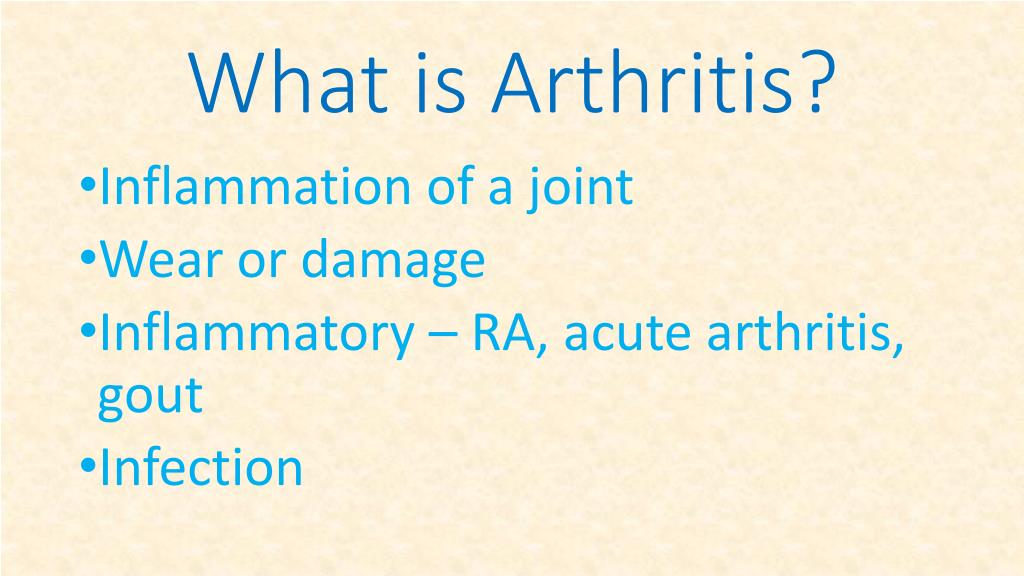 What is Arthritis?

•Inflammation of a joint
•Wear or damage
•Inflammatory – RA, acute arthritis, gout
•Infection